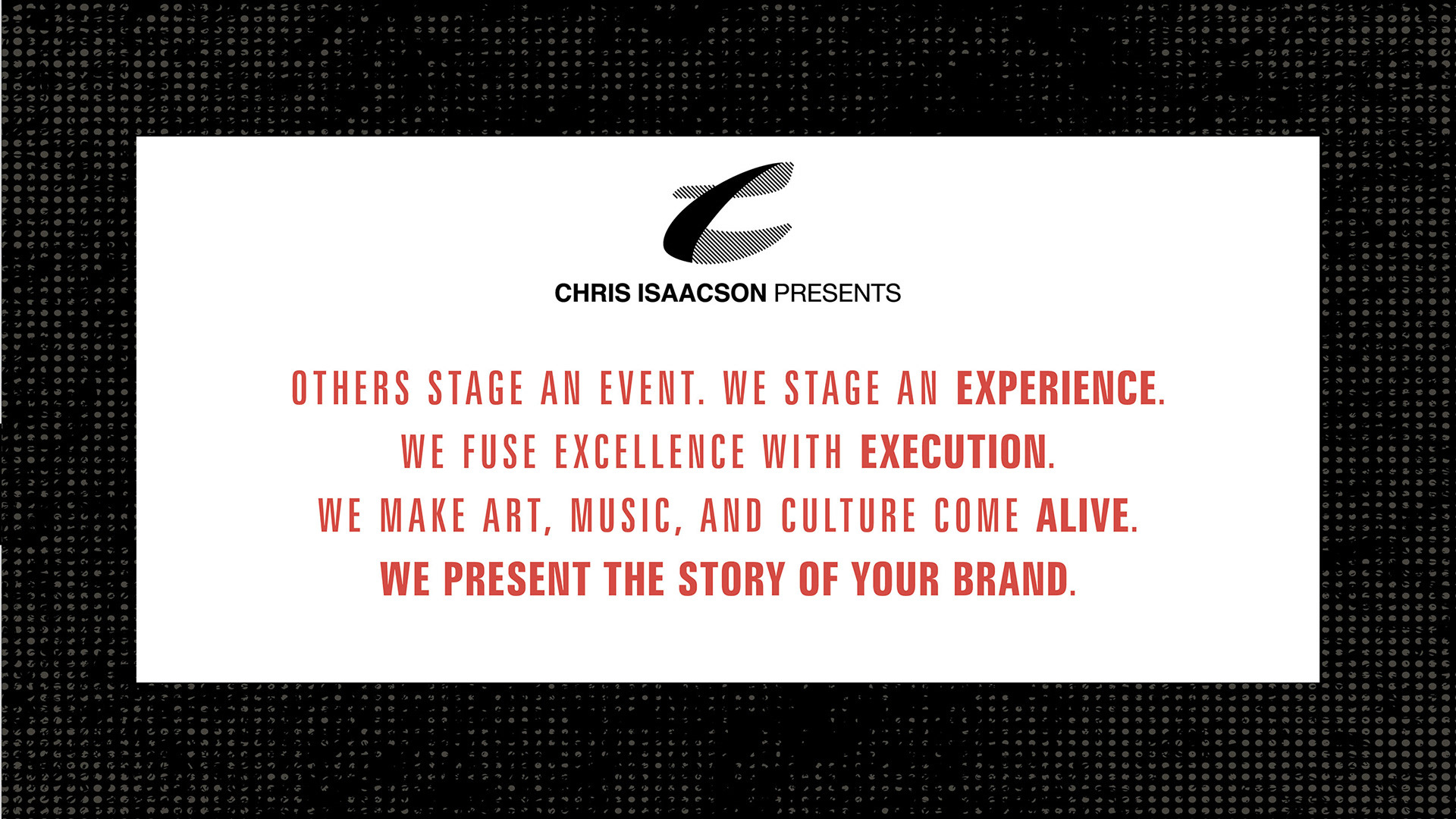 CHRIS ISAACSON PRESENTS

OTHERS STAGE AN EVENT. WE STAGE AN EXPERIENCE.
WE FUSE EXCELLENCE WITH EXECUTION.
WE MAKE ART, MUSIC, AND CULTURE COME ALIVE.
WE PRESENT THE STORY OF YOUR BRAND.